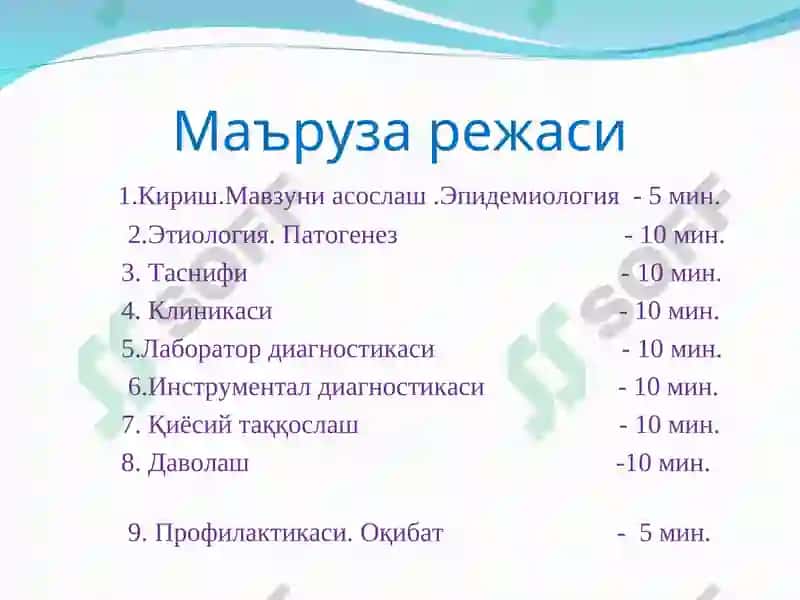 Маъруза режаси

1.Кириш.Мавзуни асослаш .Эпидемиология - 5 мин.
2.Этиология. Патогенез - 10 мин.
3. Таснифи - 10 мин.
4. Клиникаси - 10 мин.
5.Лаборатор диагностикаси - 10 мин.
6.Инструментал диагностикаси - 10 мин.
7. Қиёсий таққослаш - 10 мин.
8. Даволаш -10 мин.

9. Профилактикаси. Оқибат - 5 мин.

SOFF SOFF